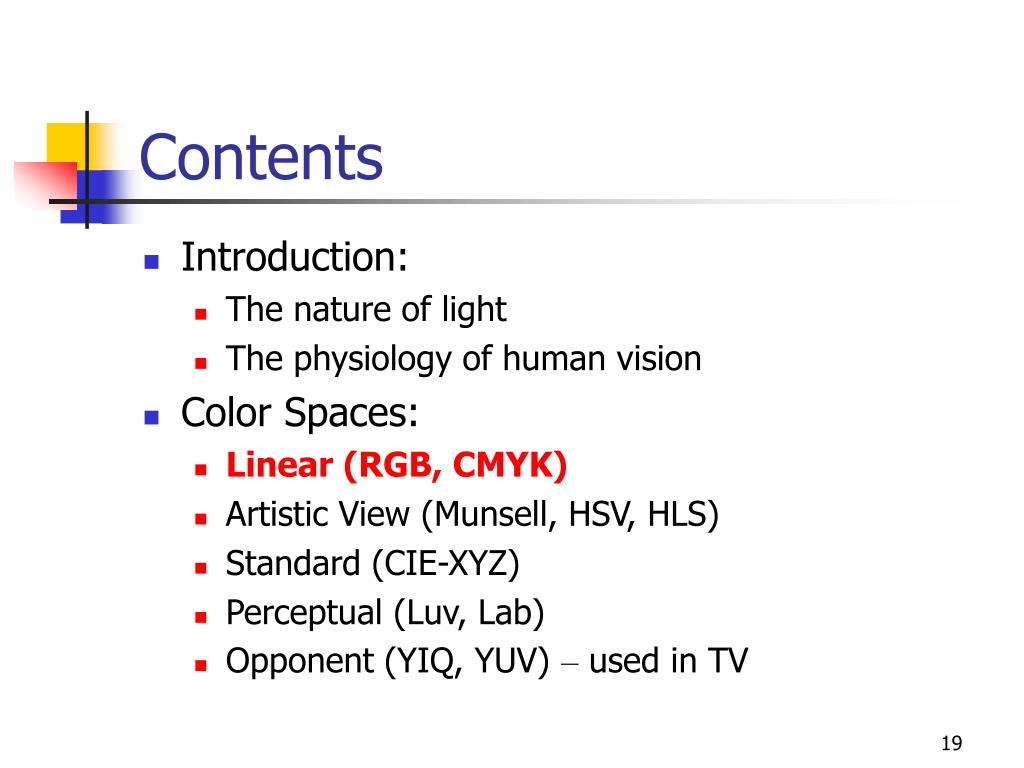 Contents

- Introduction:
  - The nature of light
  - The physiology of human vision
- Color Spaces:
  - Linear (RGB, CMYK)
  - Artistic View (Munsell, HSV, HLS)
  - Standard (CIE-XYZ)
  - Perceptual (Luv, Lab)
  - Opponent (YIQ, YUV) – used in TV

19